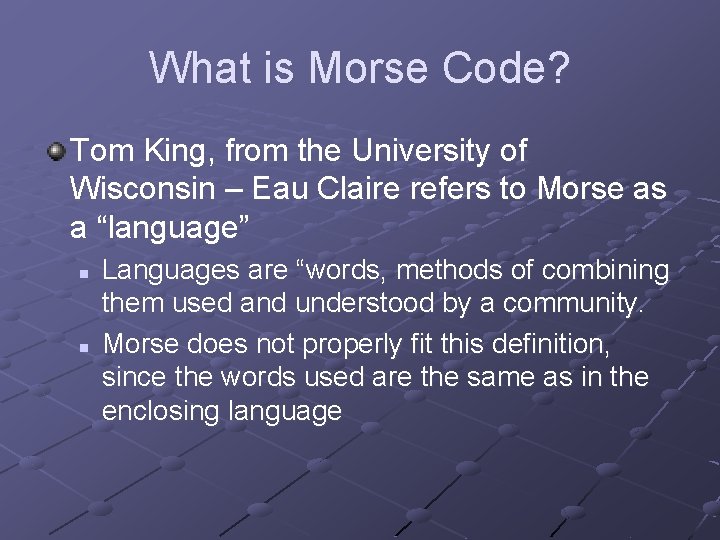 What is Morse Code?

Tom King, from the University of Wisconsin – Eau Claire refers to Morse as a “language”

Languages are “words, methods of combining them used and understood by a community.

Morse does not properly fit this definition, since the words used are the same as in the enclosing language